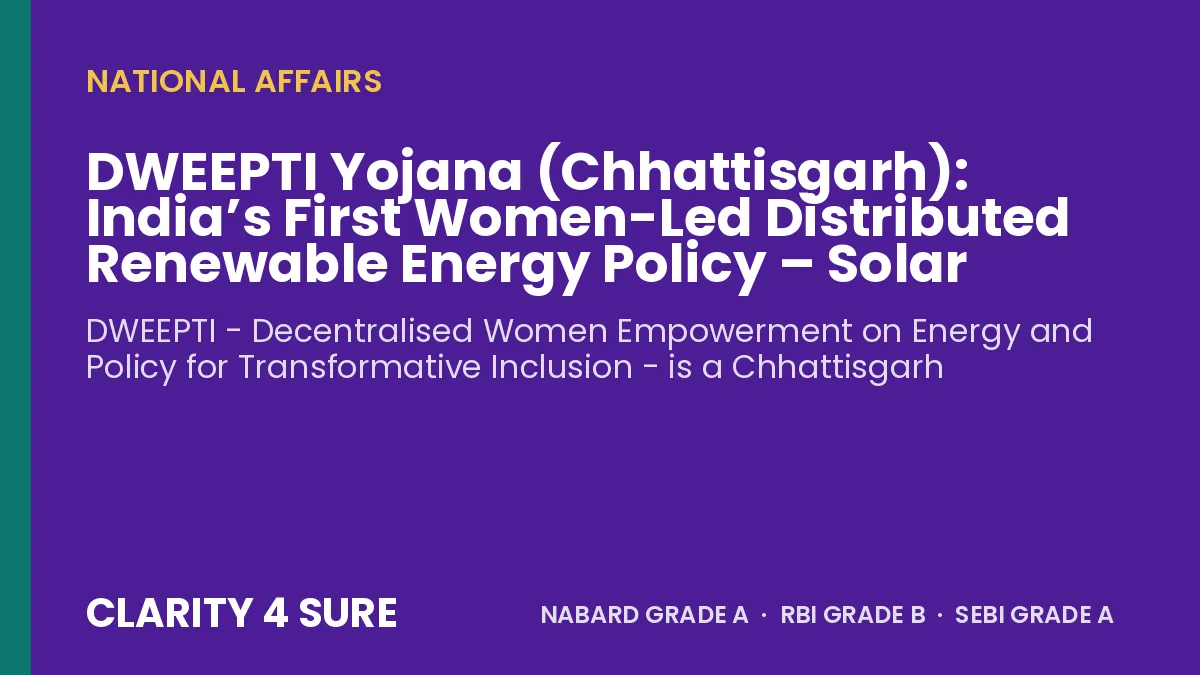 NATIONAL AFFAIRS

DWEEPTI Yojana (Chhattisgarh): India's First Women-Led Distributed Renewable Energy Policy – Solar

DWEEPTI - Decentralised Women Empowerment on Energy and Policy for Transformative Inclusion - is a Chhattisgarh

CLARITY 4 SURE

NABARD GRADE A · RBI GRADE B · SEBI GRADE A